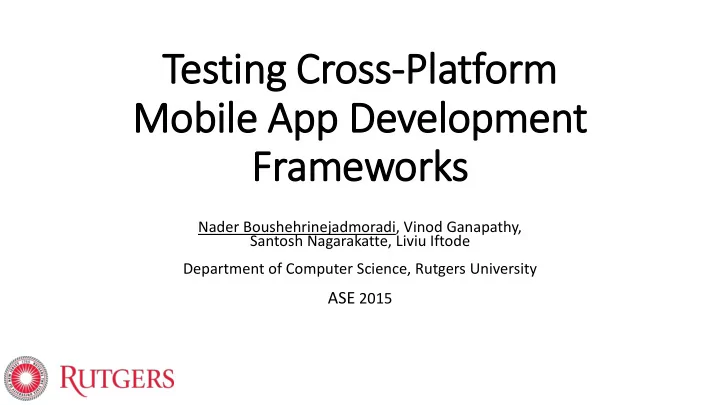 Testing Cross-Platform Mobile App Development Frameworks

Nader Boushehrinejadmoradi, Vinod Ganapathy, Santosh Nagarakatte, Liviu Iftode

Department of Computer Science, Rutgers University

ASE 2015

RUTGERS